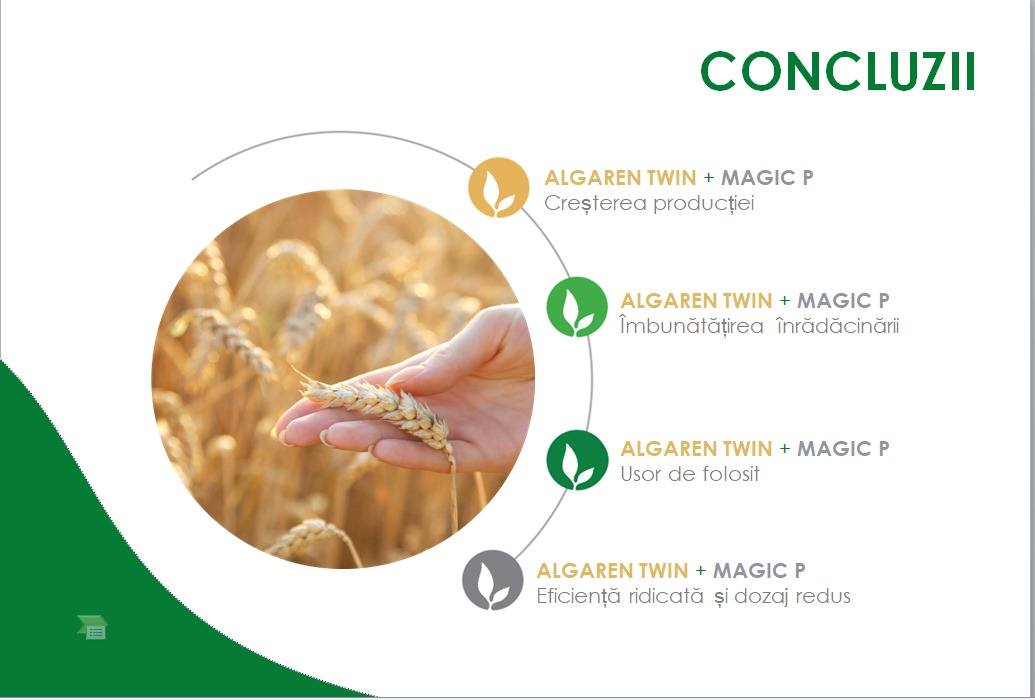 CONCLUZII

ALGAREN TWIN + MAGIC P
Creșterea producției

ALGAREN TWIN + MAGIC P
Îmbunătățirea înrădăcinării

ALGAREN TWIN + MAGIC P
Usor de folosit

ALGAREN TWIN + MAGIC P
Eficiență ridicată și dozaj redus